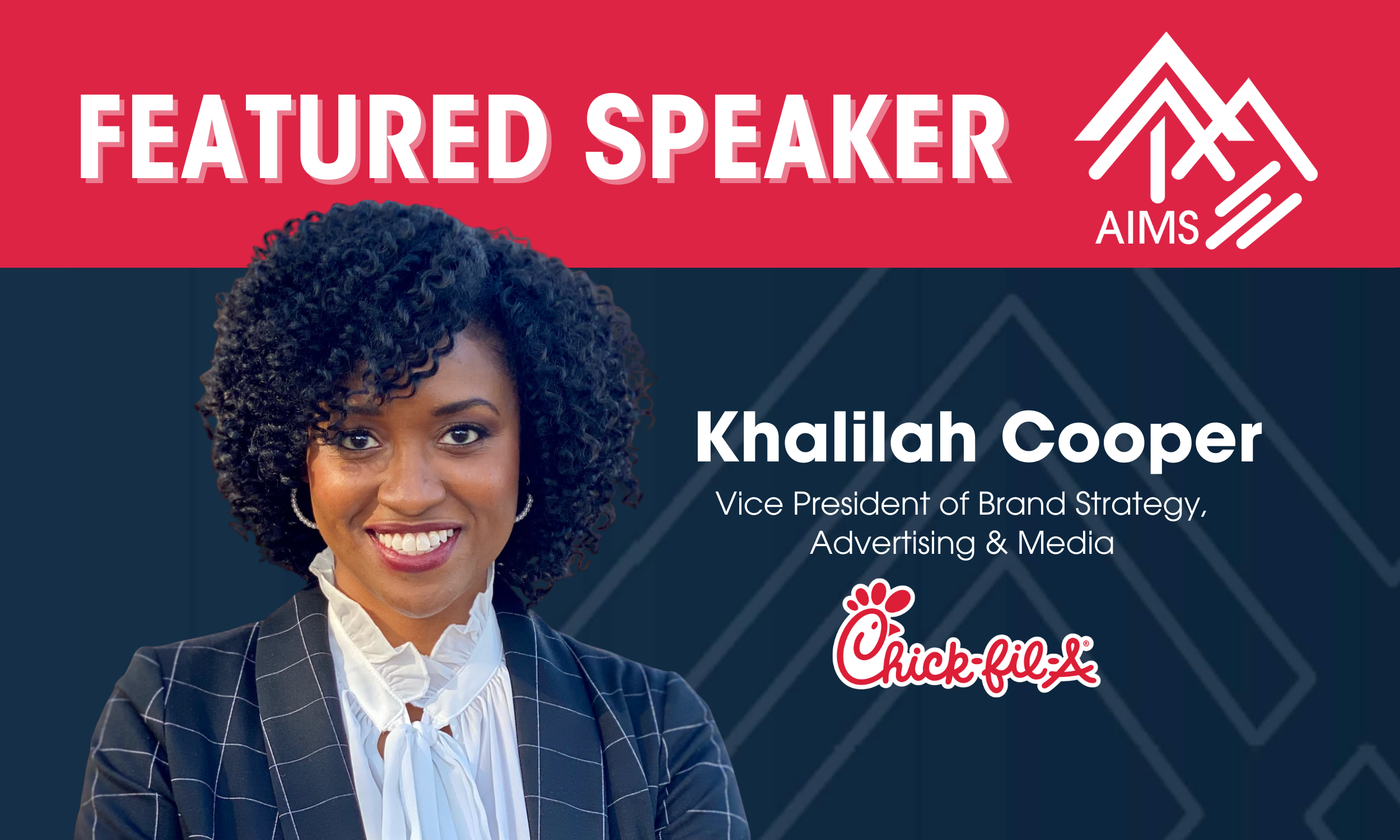 FEATURED SPEAKER

AIMS

Khalilah Cooper
Vice President of Brand Strategy, Advertising & Media

Chick-fil-A®